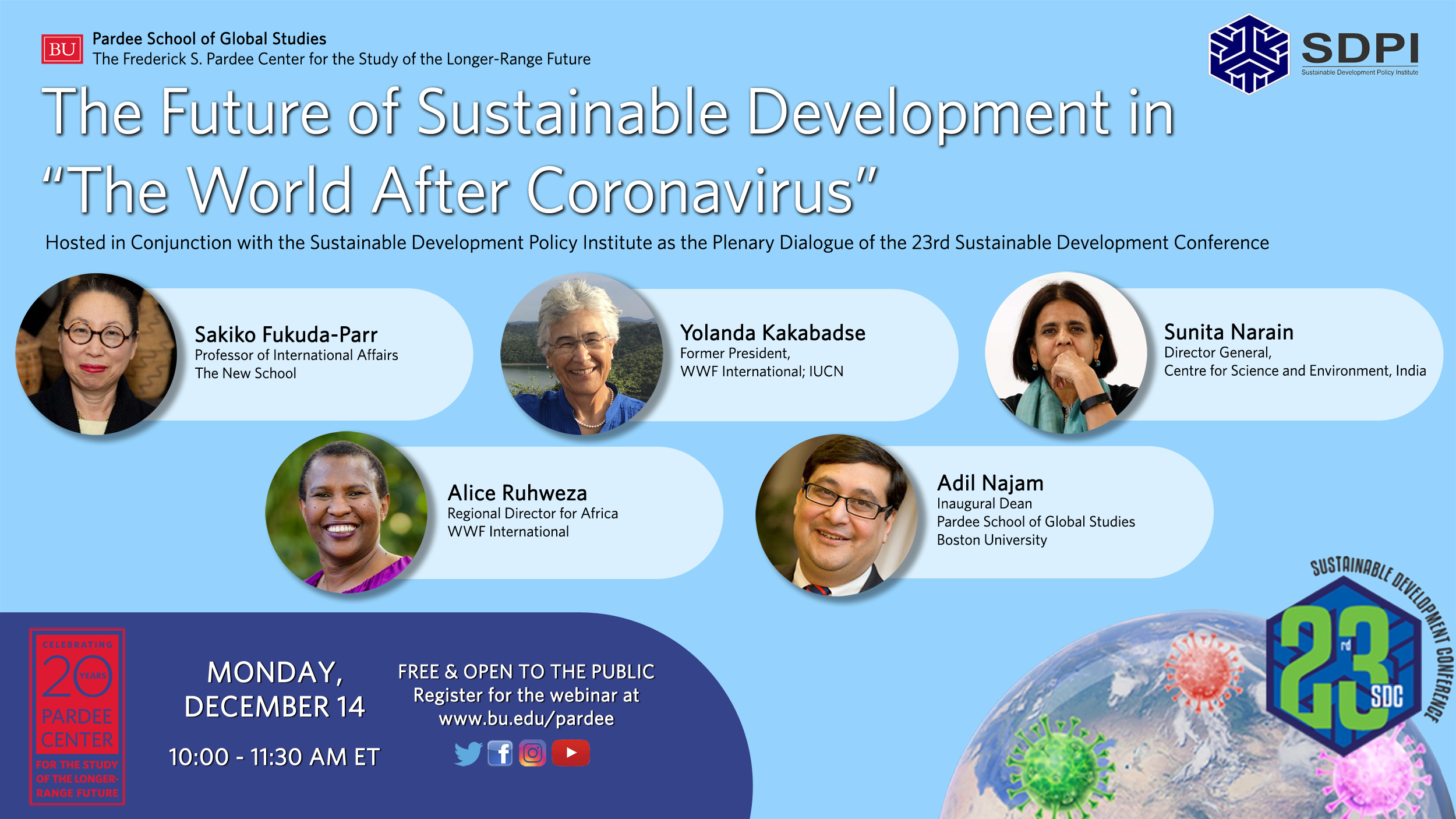 BU Pardee School of Global Studies
The Frederick S. Pardee Center for the Study of the Longer-Range Future

SDPI
Sustainable Development Policy Institute

The Future of Sustainable Development in "The World After Coronavirus"

Hosted in Conjunction with the Sustainable Development Policy Institute as the Plenary Dialogue of the 23rd Sustainable Development Conference

Sakiko Fukuda-Parr
Professor of International Affairs
The New School

Yolanda Kakabadse
Former President,
WWF International; IUCN

Sunita Narain
Director General,
Centre for Science and Environment, India

Alice Ruhweza
Regional Director for Africa
WWF International

Adil Najam
Inaugural Dean
Pardee School of Global Studies
Boston University

CELEBRATING 20 YEARS PARDEE CENTER FOR THE STUDY OF THE LONGER-RANGE FUTURE

MONDAY, DECEMBER 14

10:00 - 11:30 AM ET

FREE & OPEN TO THE PUBLIC
Register for the webinar at
www.bu.edu/pardee

SUSTAINABLE DEVELOPMENT CONFERENCE
23rd SDC